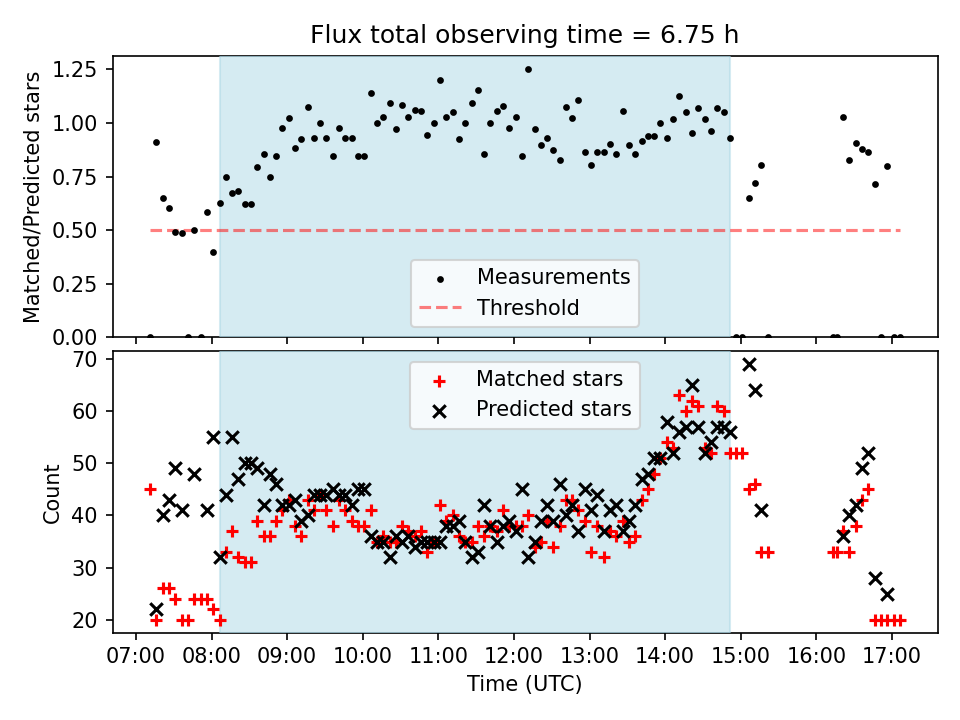 Flux total observing time = 6.75 h

Matched/Predicted stars

1.25
1.00
0.75
0.50
0.25
0.00

Measurements
Threshold

Count

70
60
50
40
30
20

Matched stars
Predicted stars

07:00 08:00 09:00 10:00 11:00 12:00 13:00 14:00 15:00 16:00 17:00

Time (UTC)